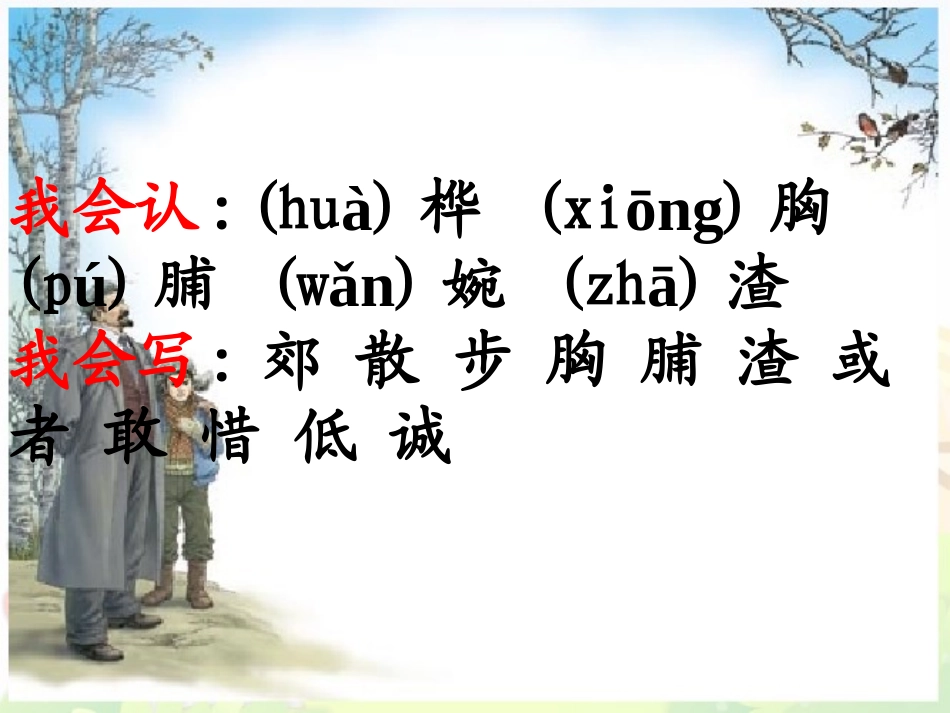 我会认：(huà) 桦 (xiōng) 胸 (pú) 脯 (wǎn) 婉 (zhā) 渣
我会写：郊 散 步 胸 脯 渣 或 者 敢 惜 低 诚